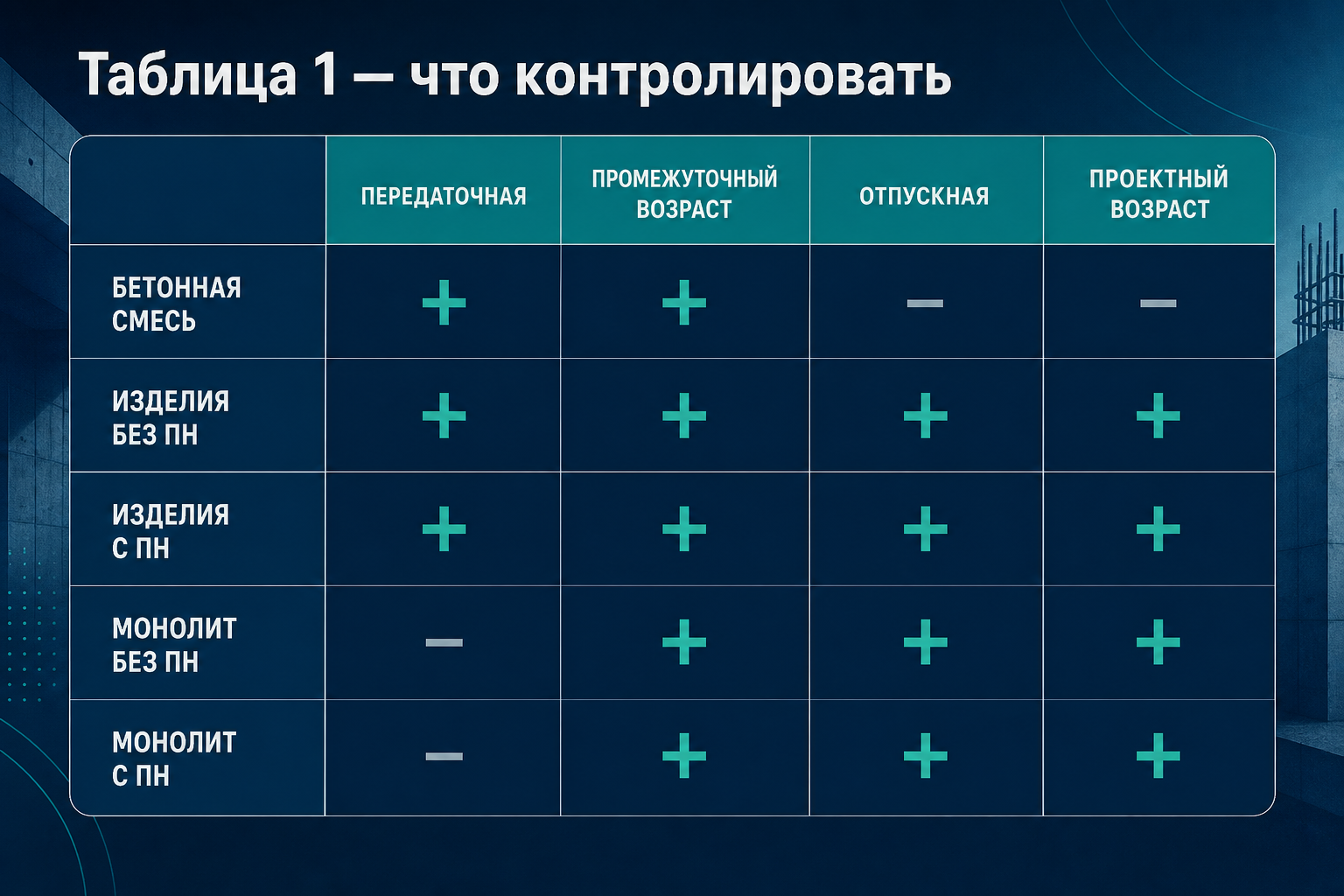 Таблица 1 — что контролировать

|  | ПЕРЕДАТОЧНАЯ | ПРОМЕЖУТОЧНЫЙ ВОЗРАСТ | ОТПУСКНАЯ | ПРОЕКТНЫЙ ВОЗРАСТ |
|---|---|---|---|---|
| БЕТОННАЯ СМЕСЬ | + | + | — | — |
| ИЗДЕЛИЯ БЕЗ ПН | + | + | + | + |
| ИЗДЕЛИЯ С ПН | + | + | + | + |
| МОНОЛИТ БЕЗ ПН | — | + | + | + |
| МОНОЛИТ С ПН | — | + | + | + |